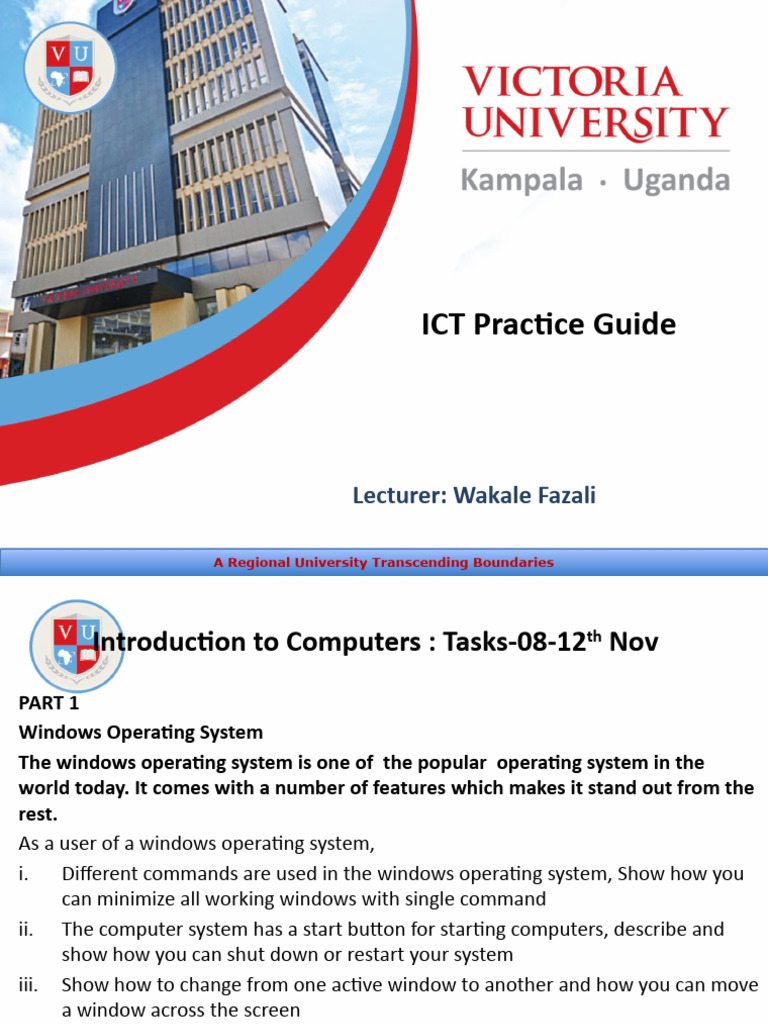 VU

VICTORIA UNIVERSITY

Kampala · Uganda

ICT Practice Guide

Lecturer: Wakale Fazali

A Regional University Transcending Boundaries

VU

Introduction to Computers : Tasks-08-12$^{th}$ Nov

PART 1

Windows Operating System

The windows operating system is one of the popular operating system in the world today. It comes with a number of features which makes it stand out from the rest.

As a user of a windows operating system,

i. Different commands are used in the windows operating system, Show how you can minimize all working windows with single command

ii. The computer system has a start button for starting computers, describe and show how you can shut down or restart your system

iii. Show how to change from one active window to another and how you can move a window across the screen